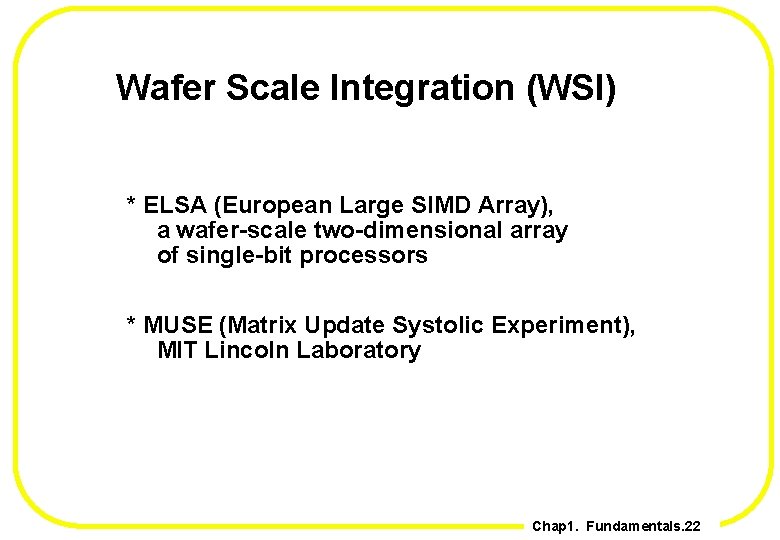 Wafer Scale Integration (WSI)

* ELSA (European Large SIMD Array), a wafer-scale two-dimensional array of single-bit processors

* MUSE (Matrix Update Systolic Experiment), MIT Lincoln Laboratory

Chap1. Fundamentals.22